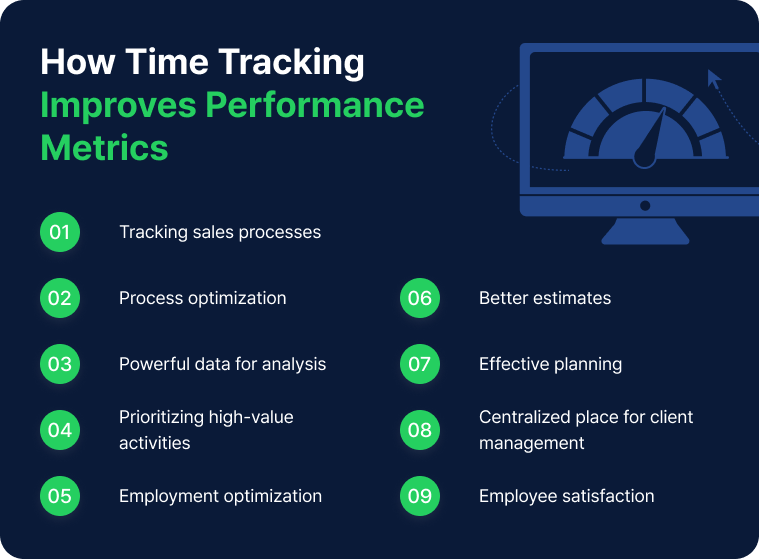 How Time Tracking Improves Performance Metrics

01 Tracking sales processes

02 Process optimization

03 Powerful data for analysis

04 Prioritizing high-value activities

05 Employment optimization

06 Better estimates

07 Effective planning

08 Centralized place for client management

09 Employee satisfaction